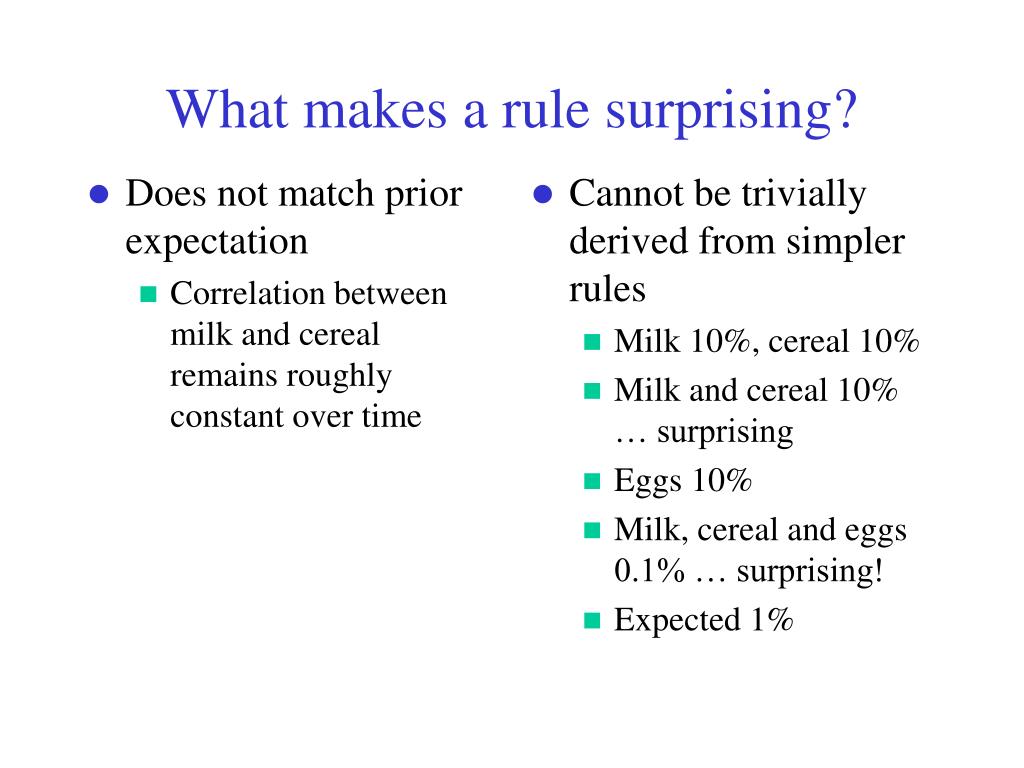 What makes a rule surprising?

- Does not match prior expectation
  - Correlation between milk and cereal remains roughly constant over time

- Cannot be trivially derived from simpler rules
  - Milk 10%, cereal 10%
  - Milk and cereal 10% … surprising
  - Eggs 10%
  - Milk, cereal and eggs 0.1% … surprising!
  - Expected 1%